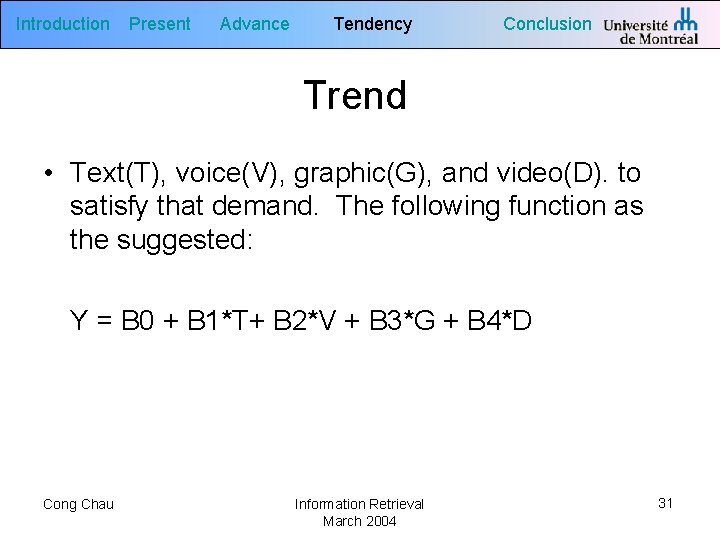 Introduction Present Advance Tendency Conclusion Université de Montréal

Trend

• Text(T), voice(V), graphic(G), and video(D). to satisfy that demand. The following function as the suggested:

Y = B0 + B1*T+ B2*V + B3*G + B4*D

Cong Chau

Information Retrieval
March 2004

31